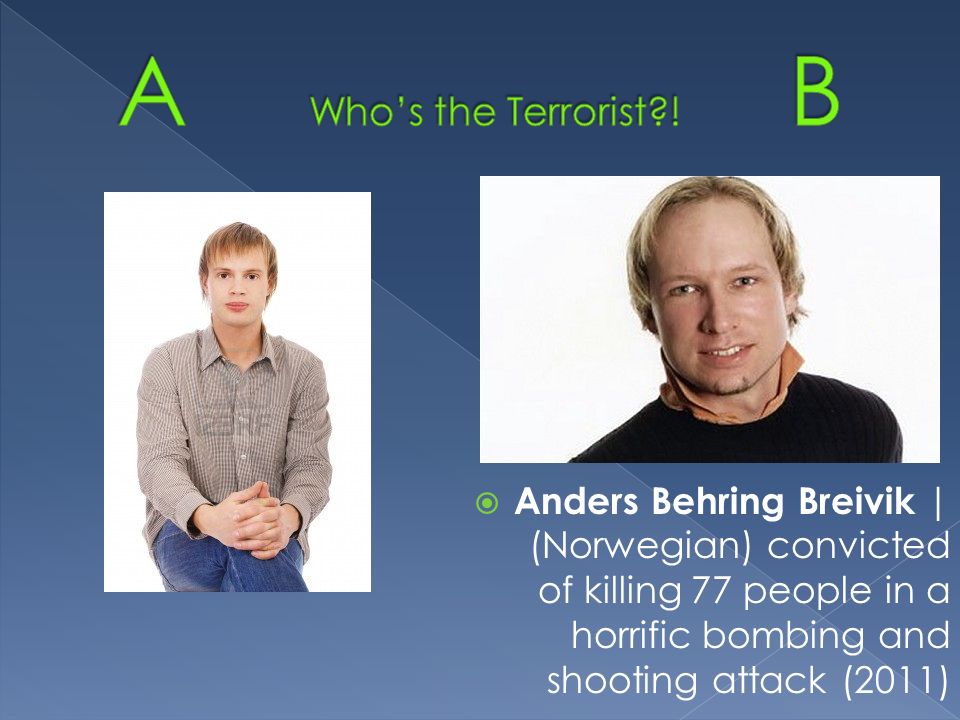 A

Who's the Terrorist?!

B

Anders Behring Breivik | (Norwegian) convicted of killing 77 people in a horrific bombing and shooting attack (2011)